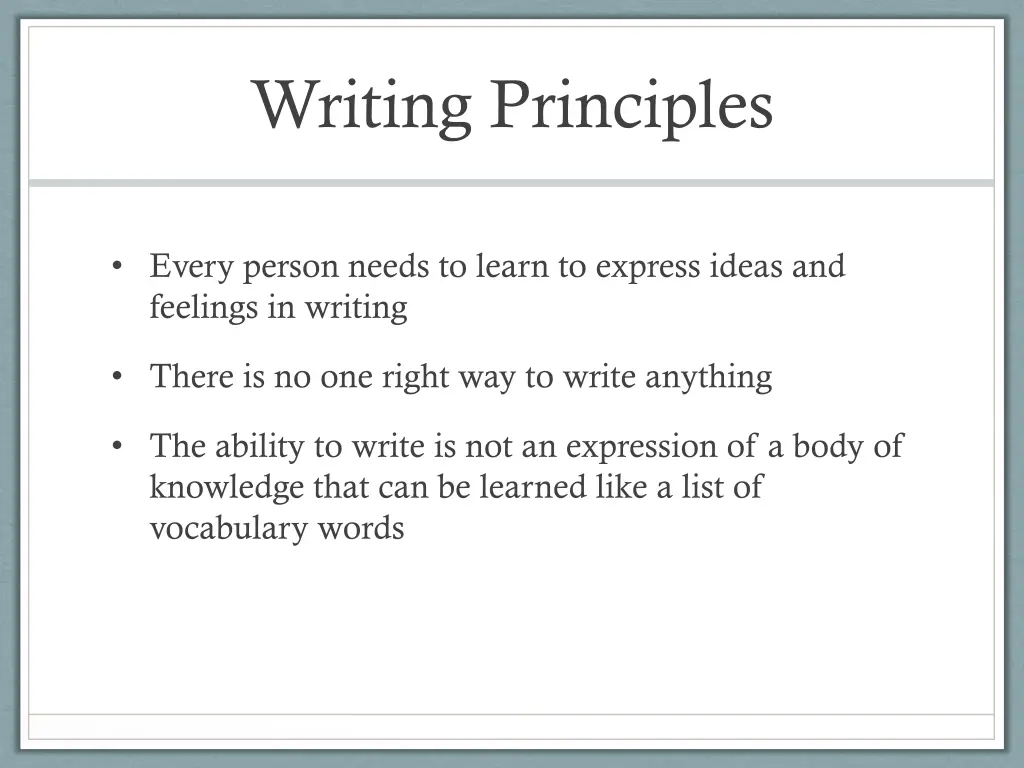 Writing Principles

• Every person needs to learn to express ideas and feelings in writing

• There is no one right way to write anything

• The ability to write is not an expression of a body of knowledge that can be learned like a list of vocabulary words